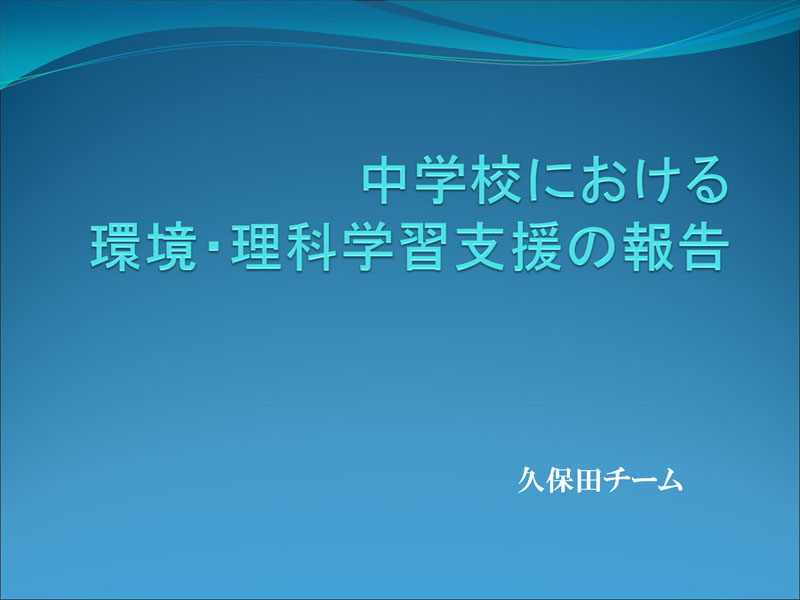 中学校における
環境･理科学習支援の報告

久保田チーム